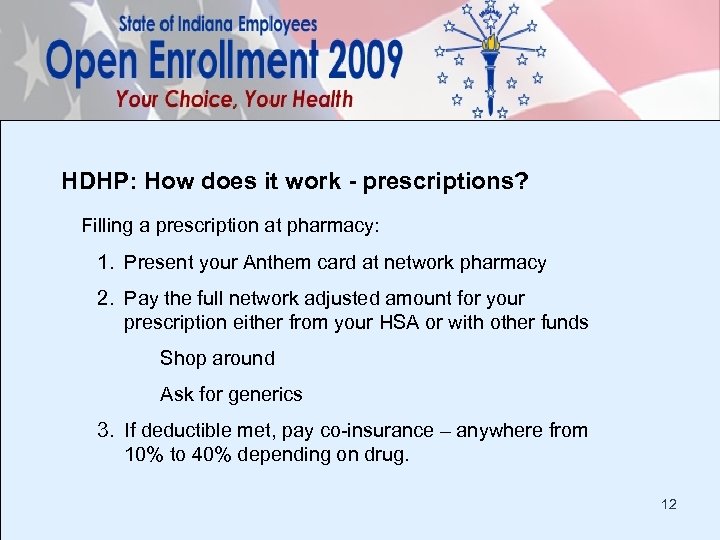 State of Indiana Employees
Open Enrollment 2009
Your Choice, Your Health

INDIANA

HDHP: How does it work - prescriptions?

Filling a prescription at pharmacy:

1. Present your Anthem card at network pharmacy

2. Pay the full network adjusted amount for your prescription either from your HSA or with other funds

Shop around

Ask for generics

3. If deductible met, pay co-insurance – anywhere from 10% to 40% depending on drug.

12